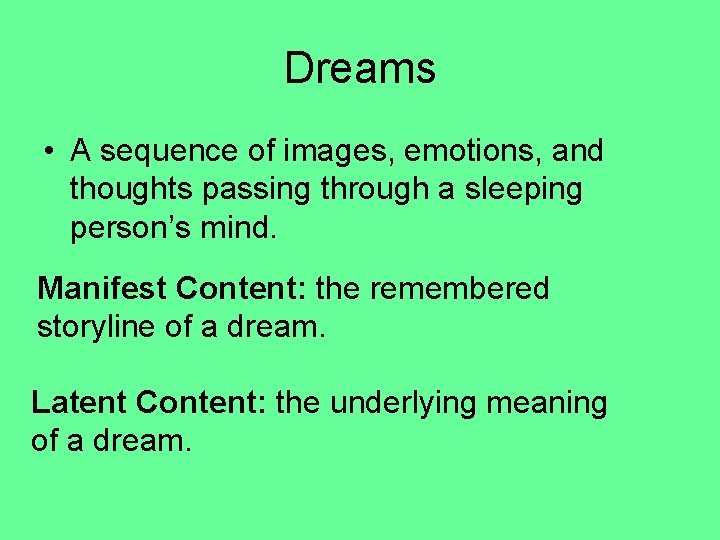 Dreams

• A sequence of images, emotions, and thoughts passing through a sleeping person's mind.

Manifest Content: the remembered storyline of a dream.

Latent Content: the underlying meaning of a dream.